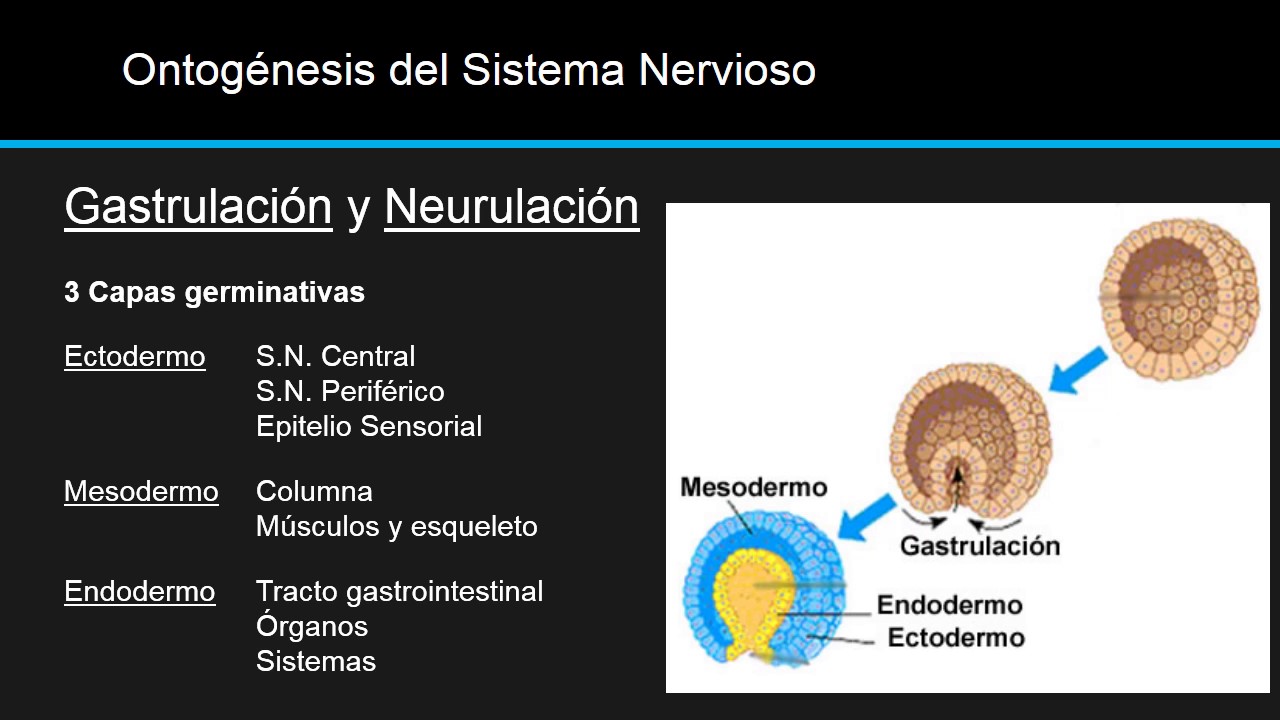 Ontogénesis del Sistema Nervioso

Gastrulación y Neurulación

3 Capas germinativas

Ectodermo S.N. Central
S.N. Periférico
Epitelio Sensorial

Mesodermo Columna
Músculos y esqueleto

Endodermo Tracto gastrointestinal
Órganos
Sistemas

Mesodermo

Gastrulación

Endodermo

Ectodermo